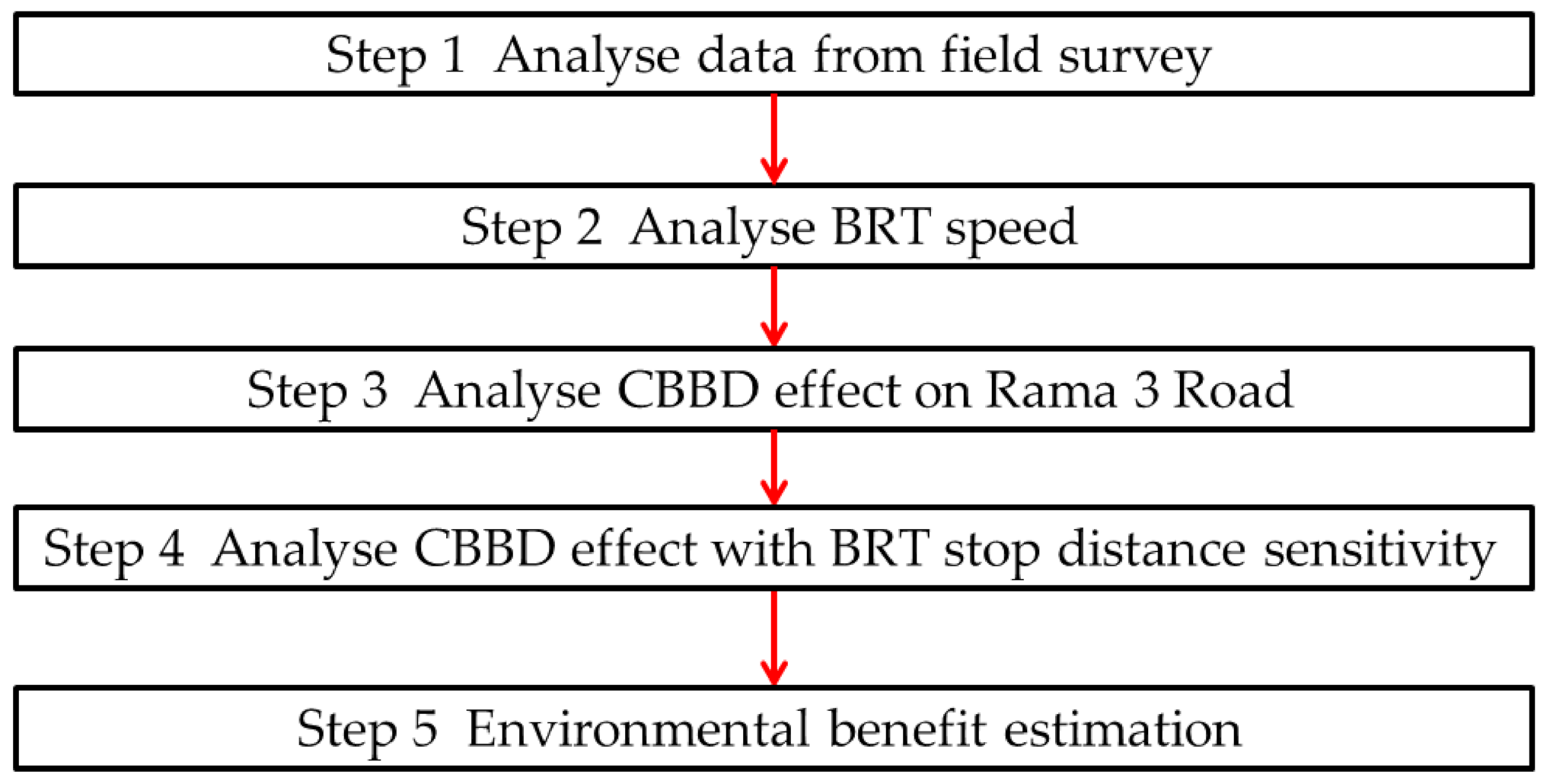 Step 1 Analyse data from field survey

Step 2 Analyse BRT speed

Step 3 Analyse CBBD effect on Rama 3 Road

Step 4 Analyse CBBD effect with BRT stop distance sensitivity

Step 5 Environmental benefit estimation